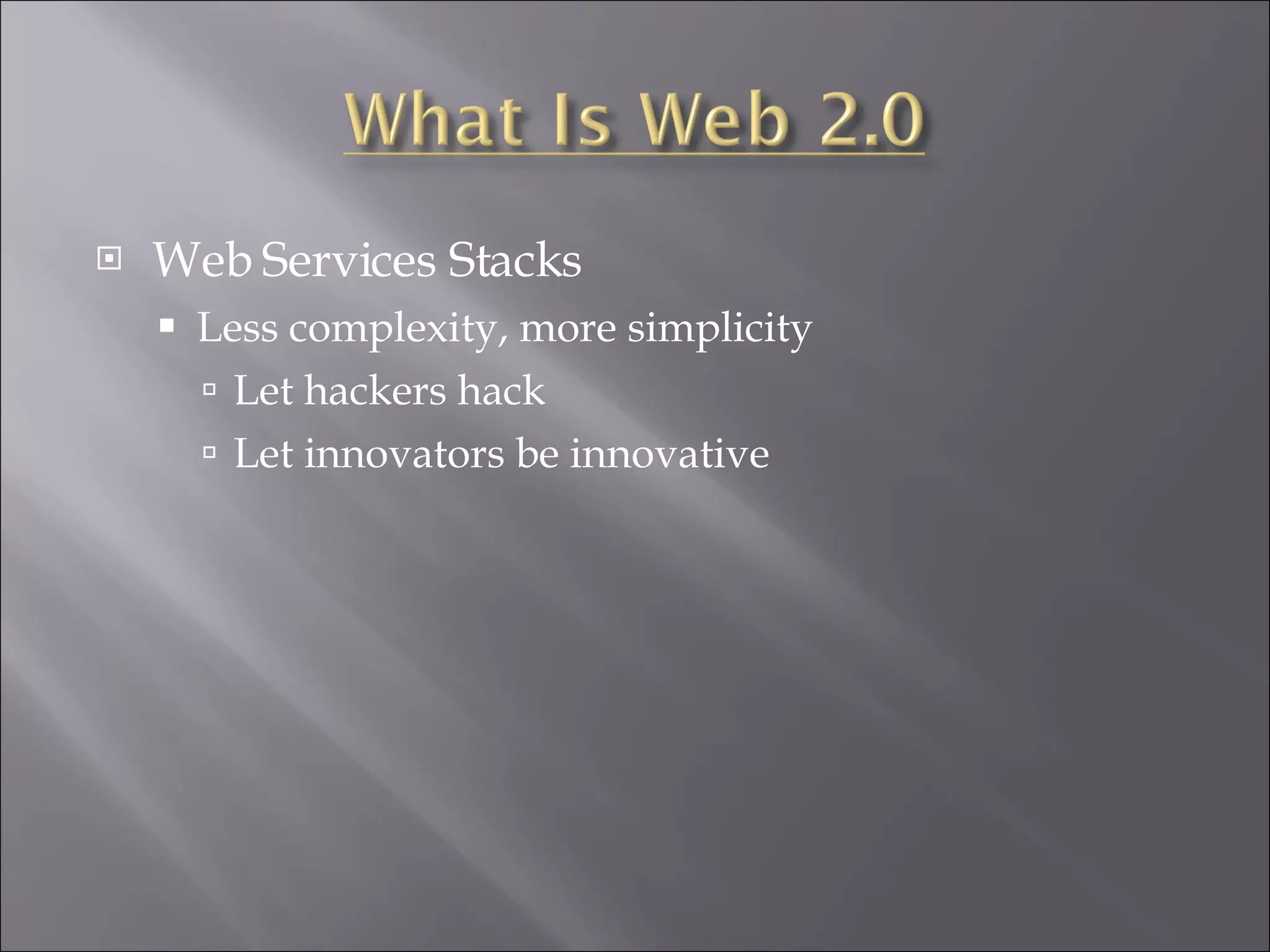 What Is Web 2.0

Web Services Stacks

Less complexity, more simplicity

Let hackers hack

Let innovators be innovative